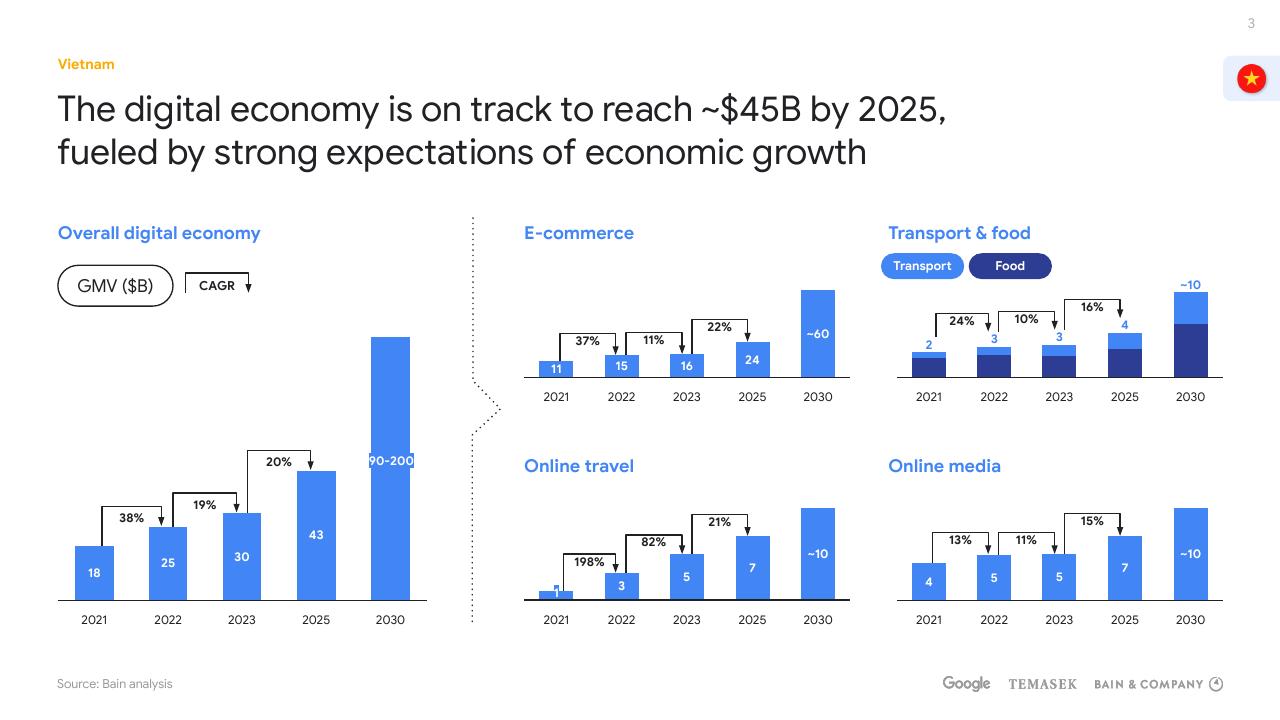 3

Vietnam

The digital economy is on track to reach ~$45B by 2025, fueled by strong expectations of economic growth

Overall digital economy

GMV ($B)

CAGR

38%
19%
20%

18
25
30
43
90-200

2021
2022
2023
2025
2030

E-commerce

37%
11%
22%

11
15
16
24
~60

2021
2022
2023
2025
2030

Transport & food

Transport
Food

24%
10%
16%

2
3
3
4
~10

2021
2022
2023
2025
2030

Online travel

198%
82%
21%

1
3
5
7
~10

2021
2022
2023
2025
2030

Online media

13%
11%
15%

4
5
5
7
~10

2021
2022
2023
2025
2030

Source: Bain analysis

Google TEMASEK BAIN & COMPANY